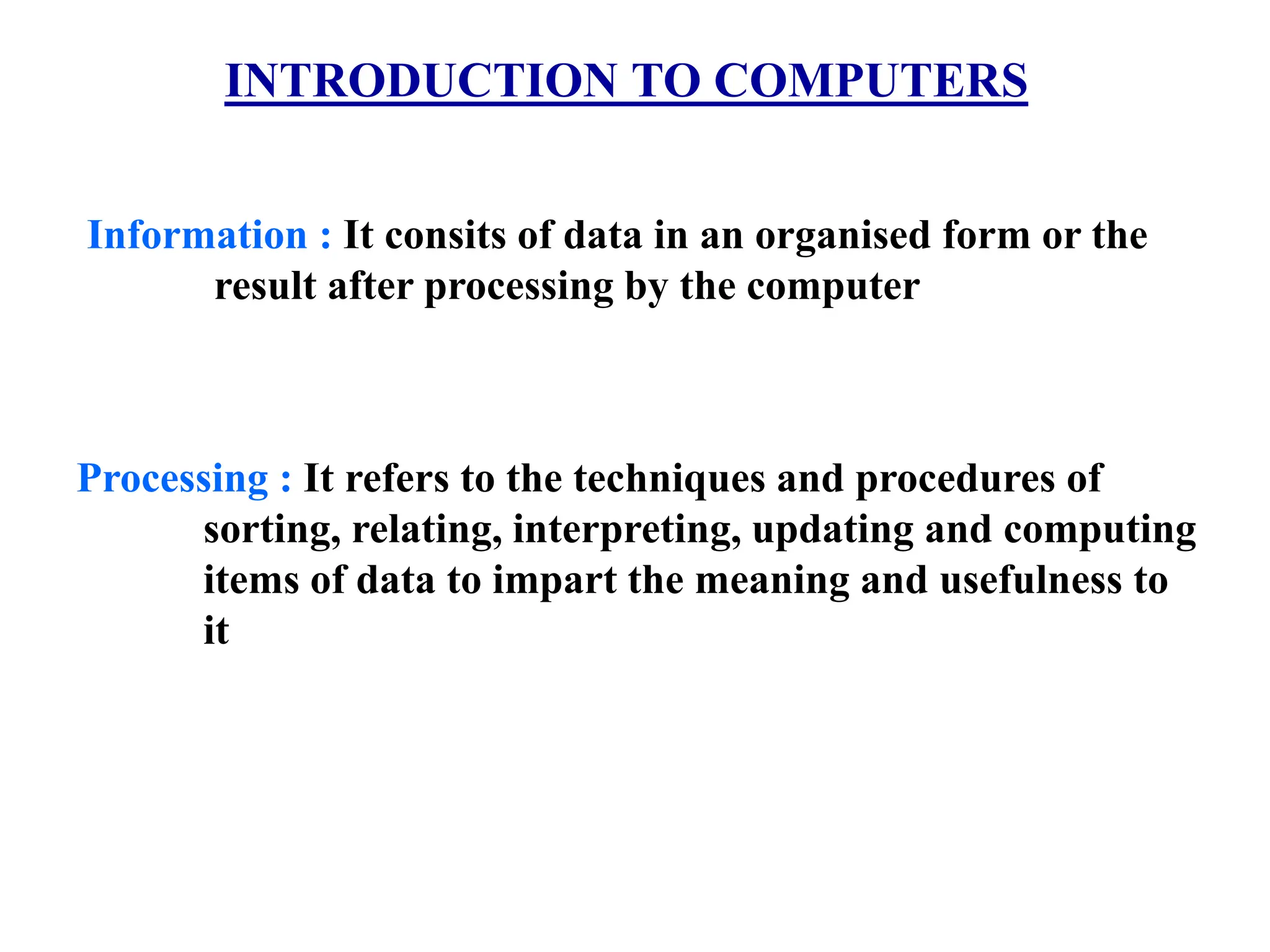 INTRODUCTION TO COMPUTERS

Information : It consits of data in an organised form or the result after processing by the computer

Processing : It refers to the techniques and procedures of sorting, relating, interpreting, updating and computing items of data to impart the meaning and usefulness to it